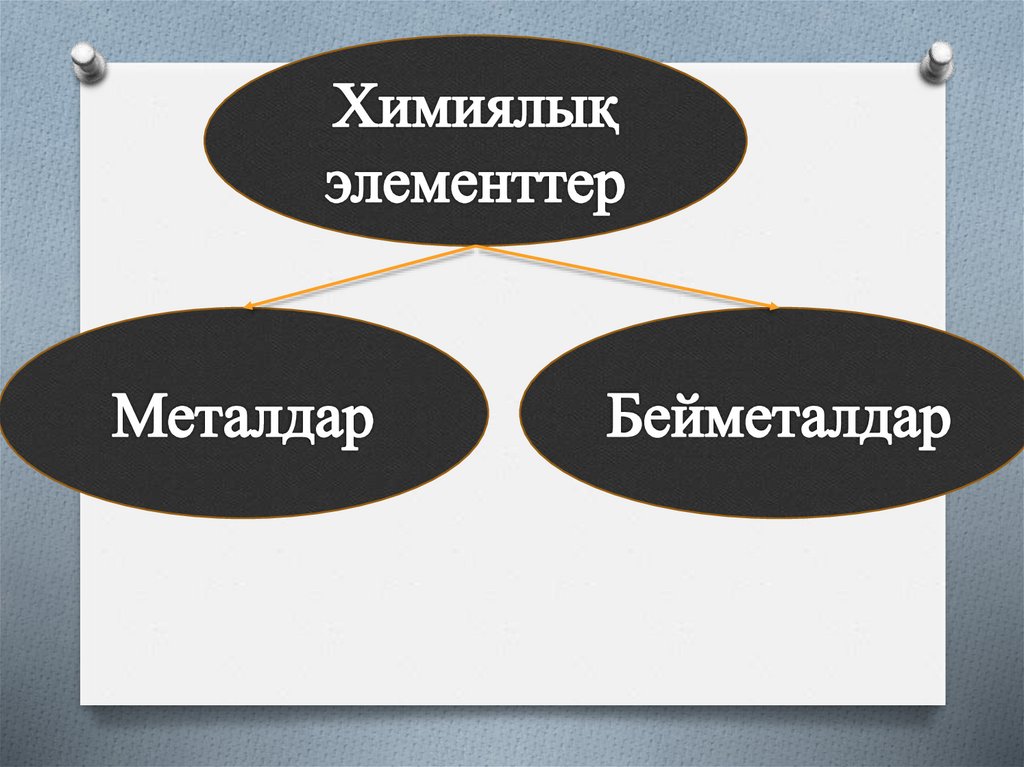 Химиялық элементтер

Металдар

Бейметалдар